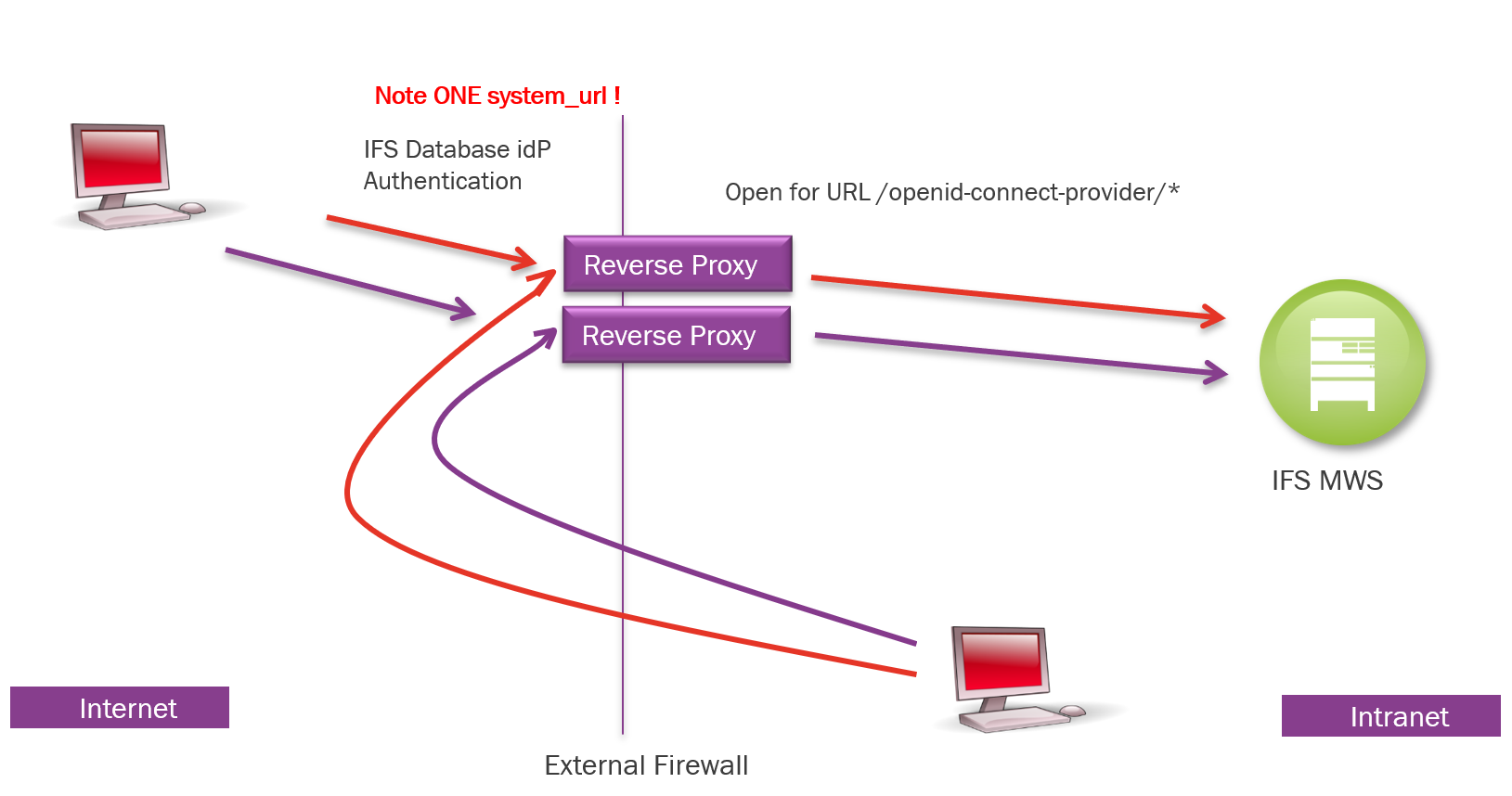 Note ONE system_url !

IFS Database idP Authentication

Open for URL /openid-connect-provider/*

Reverse Proxy

Reverse Proxy

IFS MWS

Internet

Intranet

External Firewall